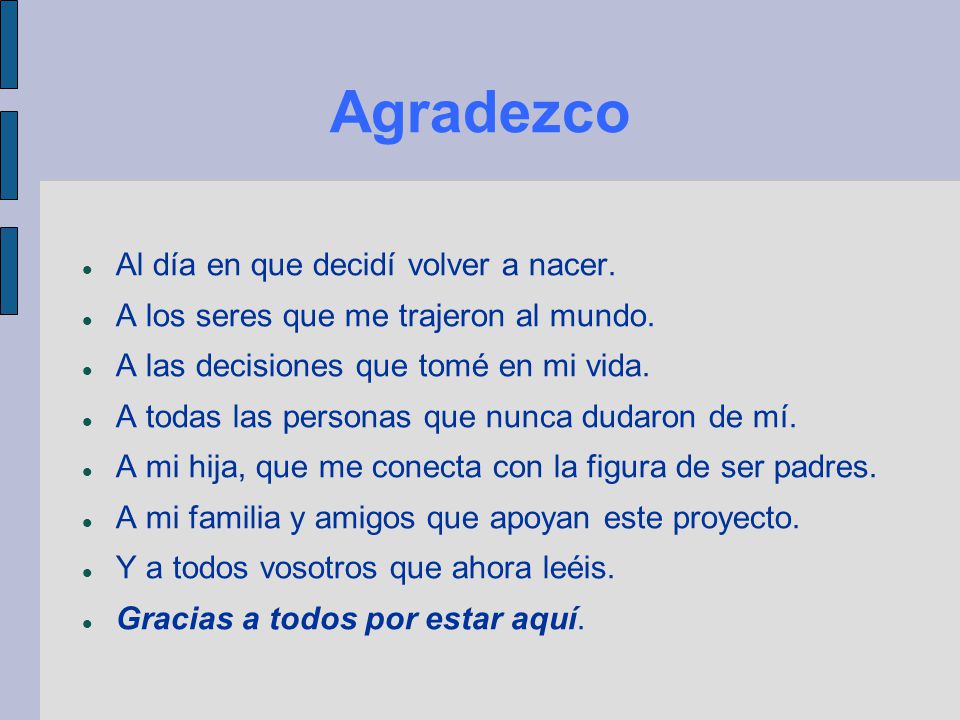 Agradezco

- Al día en que decidí volver a nacer.
- A los seres que me trajeron al mundo.
- A las decisiones que tomé en mi vida.
- A todas las personas que nunca dudaron de mí.
- A mi hija, que me conecta con la figura de ser padres.
- A mi familia y amigos que apoyan este proyecto.
- Y a todos vosotros que ahora leéis.
- Gracias a todos por estar aquí.